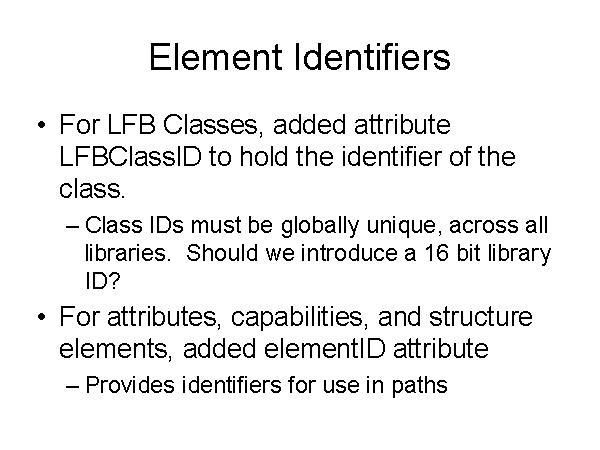 Element Identifiers

• For LFB Classes, added attribute LFBClassID to hold the identifier of the class.

– Class IDs must be globally unique, across all libraries. Should we introduce a 16 bit library ID?

• For attributes, capabilities, and structure elements, added elementID attribute

– Provides identifiers for use in paths